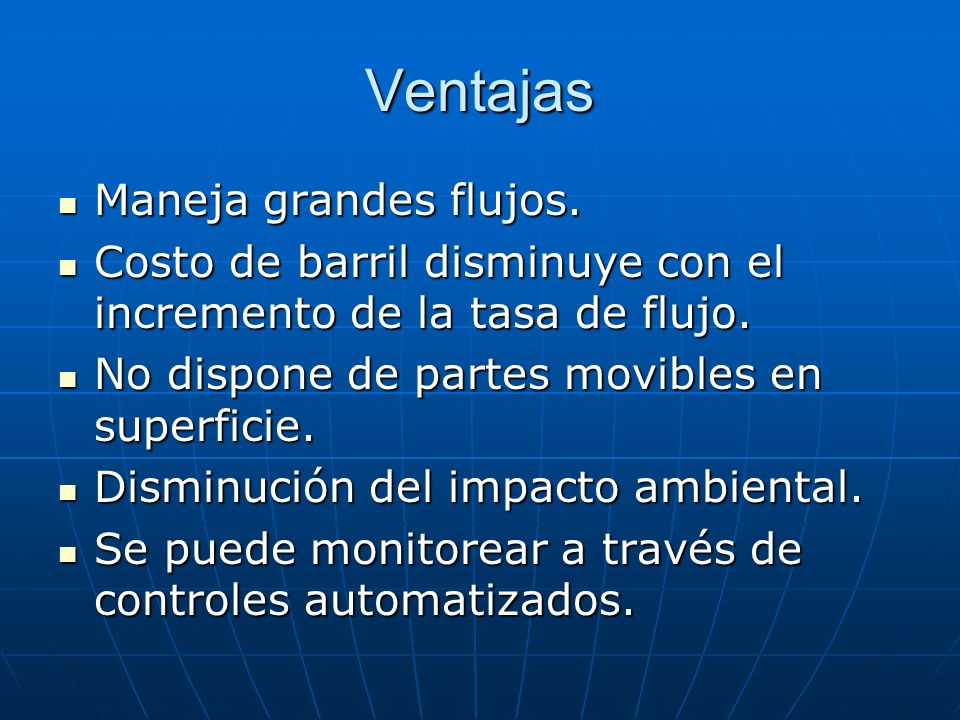 Ventajas

- Maneja grandes flujos.
- Costo de barril disminuye con el incremento de la tasa de flujo.
- No dispone de partes movibles en superficie.
- Disminución del impacto ambiental.
- Se puede monitorear a través de controles automatizados.